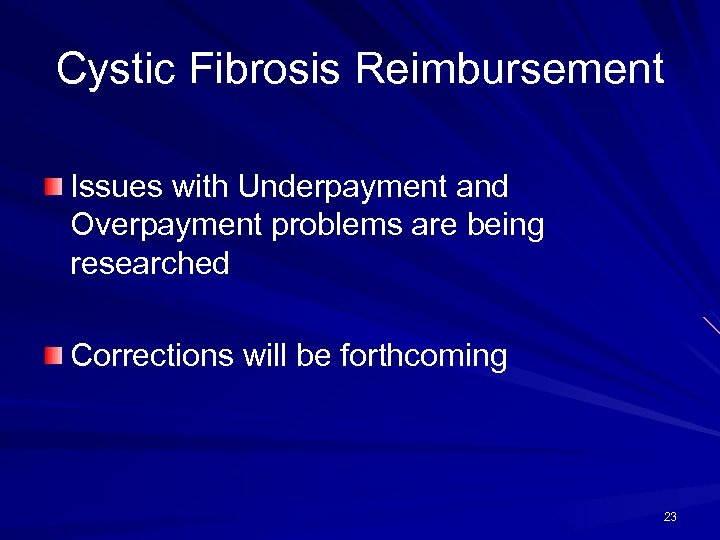 Cystic Fibrosis Reimbursement

Issues with Underpayment and Overpayment problems are being researched

Corrections will be forthcoming

23